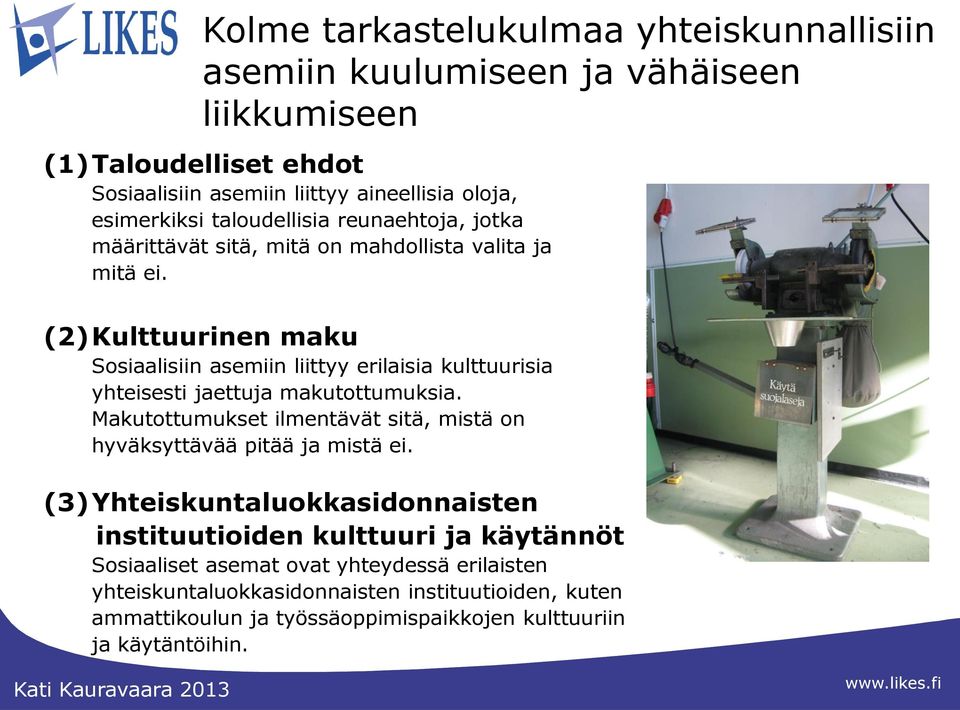 LIKES

Kolme tarkastelukulmaa yhteiskunnallisiin asemiin kuulumiseen ja vähäiseen liikkumiseen

(1) Taloudelliset ehdot
Sosiaalisiin asemiin liittyy aineellisia oloja, esimerkiksi taloudellisia reunaehtoja, jotka määrittävät sitä, mitä on mahdollista valita ja mitä ei.

(2) Kulttuurinen maku
Sosiaalisiin asemiin liittyy erilaisia kulttuurisia yhteisesti jaettuja makutottumuksia. Makutottumukset ilmentävät sitä, mistä on hyväksyttävää pitää ja mistä ei.

(3) Yhteiskuntaluokkasidonnaisten instituutioiden kulttuuri ja käytännöt
Sosiaaliset asemat ovat yhteydessä erilaisten yhteiskuntaluokkasidonnaisten instituutioiden, kuten ammattikoulun ja työssäoppimispaikkojen kulttuuriin ja käytäntöihin.

Käytä suojalaseja

Kati Kauravaara 2013

www.likes.fi